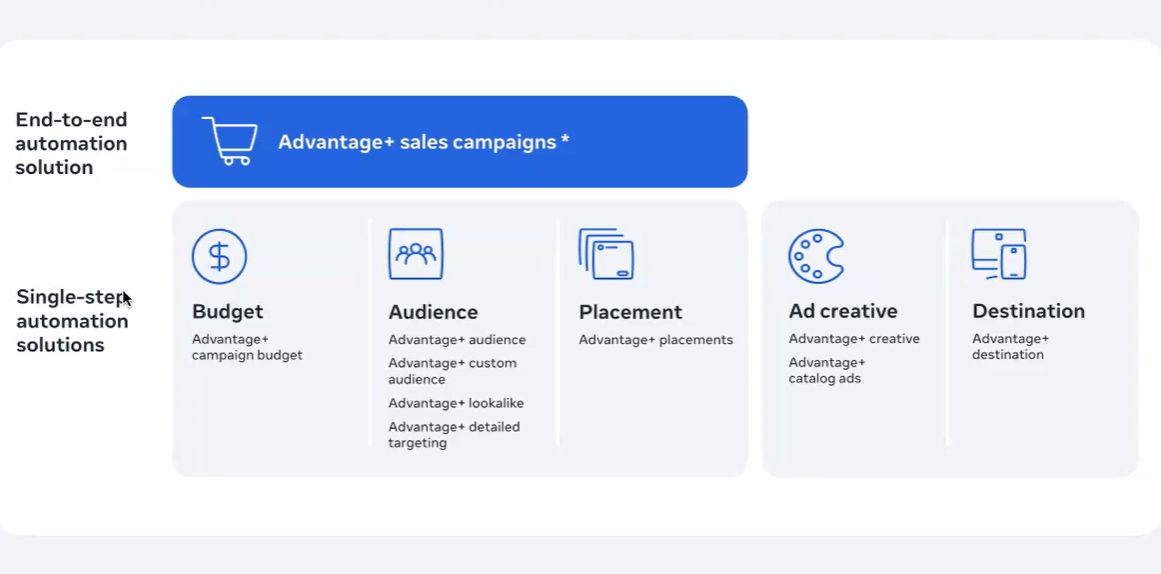 End-to-end automation solution

Advantage+ sales campaigns *

Single-step automation solutions

Budget
Advantage+ campaign budget

Audience
Advantage+ audience
Advantage+ custom audience
Advantage+ lookalike
Advantage+ detailed targeting

Placement
Advantage+ placements

Ad creative
Advantage+ creative
Advantage+ catalog ads

Destination
Advantage+ destination